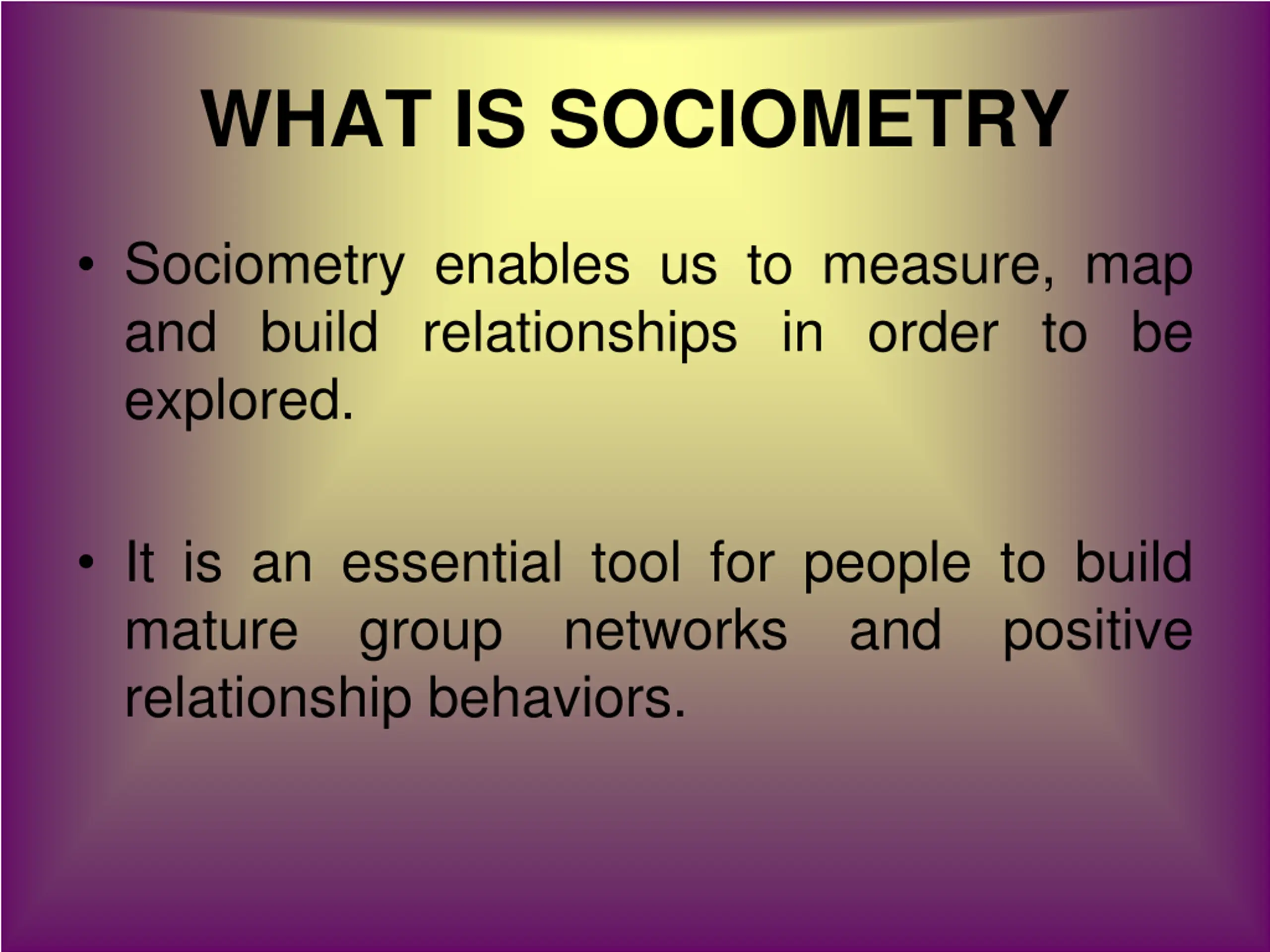 WHAT IS SOCIOMETRY

• Sociometry enables us to measure, map and build relationships in order to be explored.

• It is an essential tool for people to build mature group networks and positive relationship behaviors.